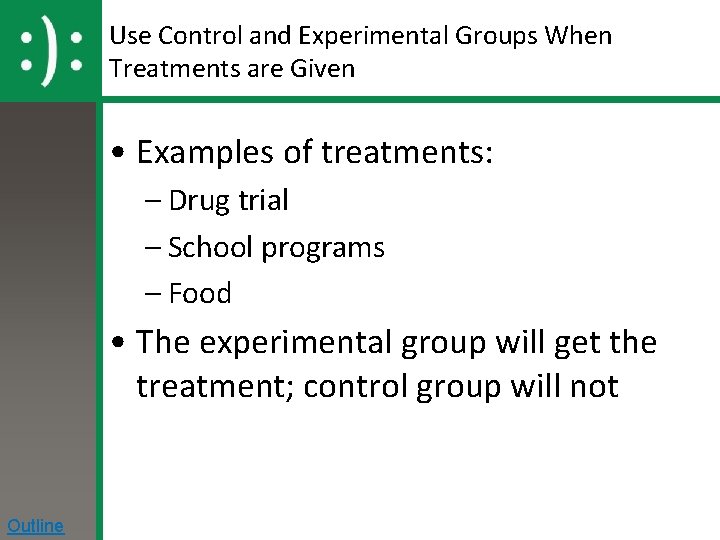 :):

Use Control and Experimental Groups When Treatments are Given

• Examples of treatments:
– Drug trial
– School programs
– Food
• The experimental group will get the treatment; control group will not

Outline